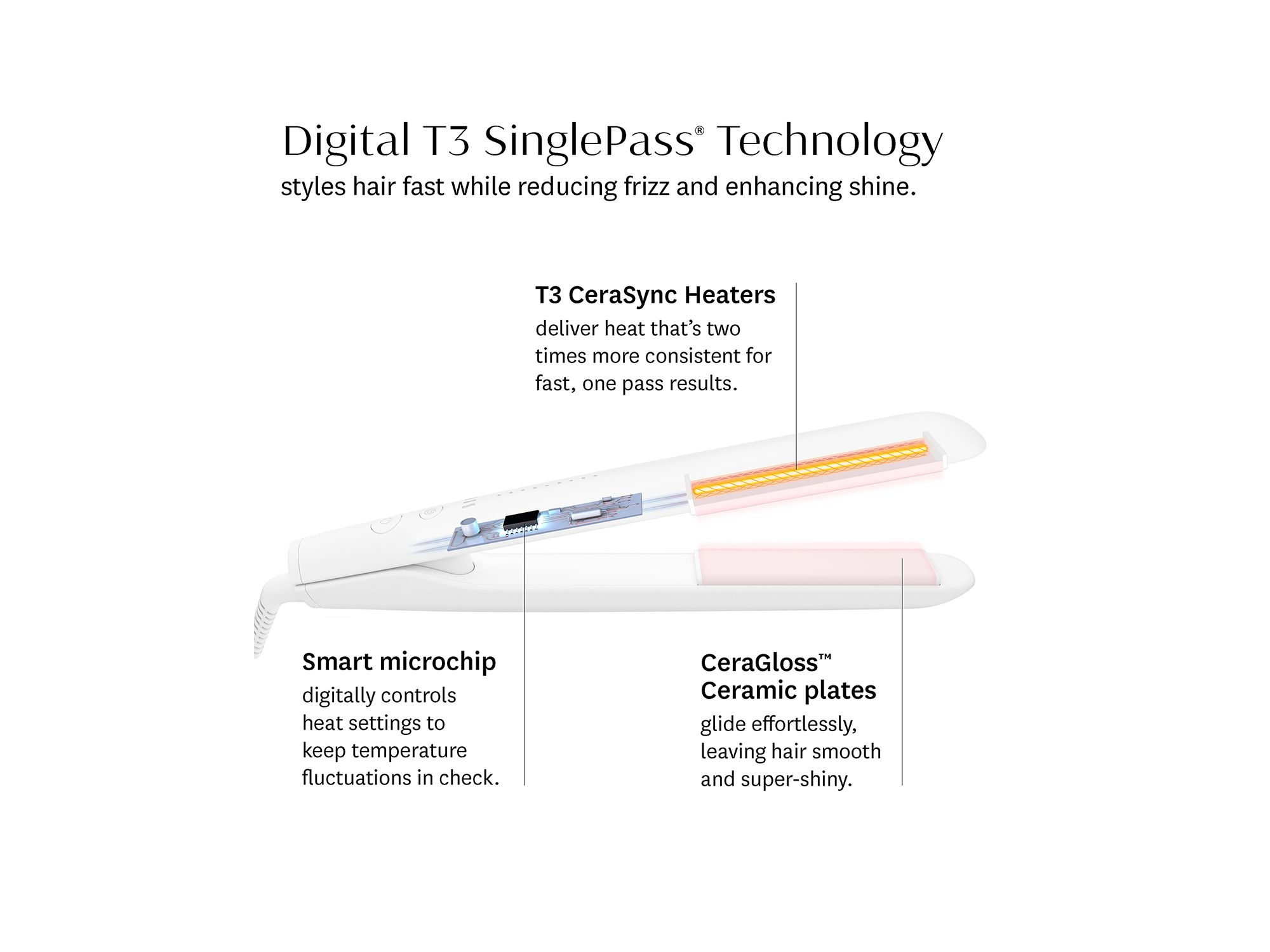 Digital T3 SinglePass® Technology
styles hair fast while reducing frizz and enhancing shine.

T3 CeraSync Heaters
deliver heat that's two times more consistent for fast, one pass results.

Smart microchip
digitally controls heat settings to keep temperature fluctuations in check.

CeraGloss™ Ceramic plates
glide effortlessly, leaving hair smooth and super-shiny.